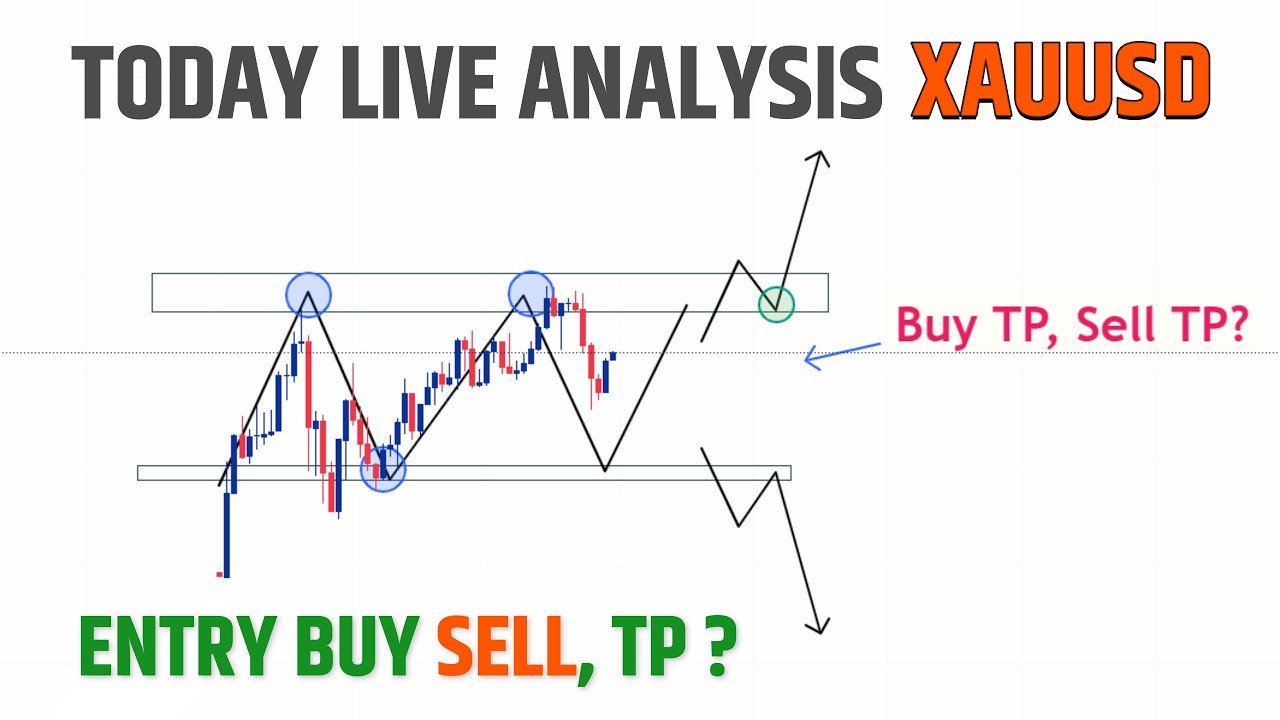 TODAY LIVE ANALYSIS XAUUSD

Buy TP, Sell TP?

ENTRY BUY SELL, TP ?